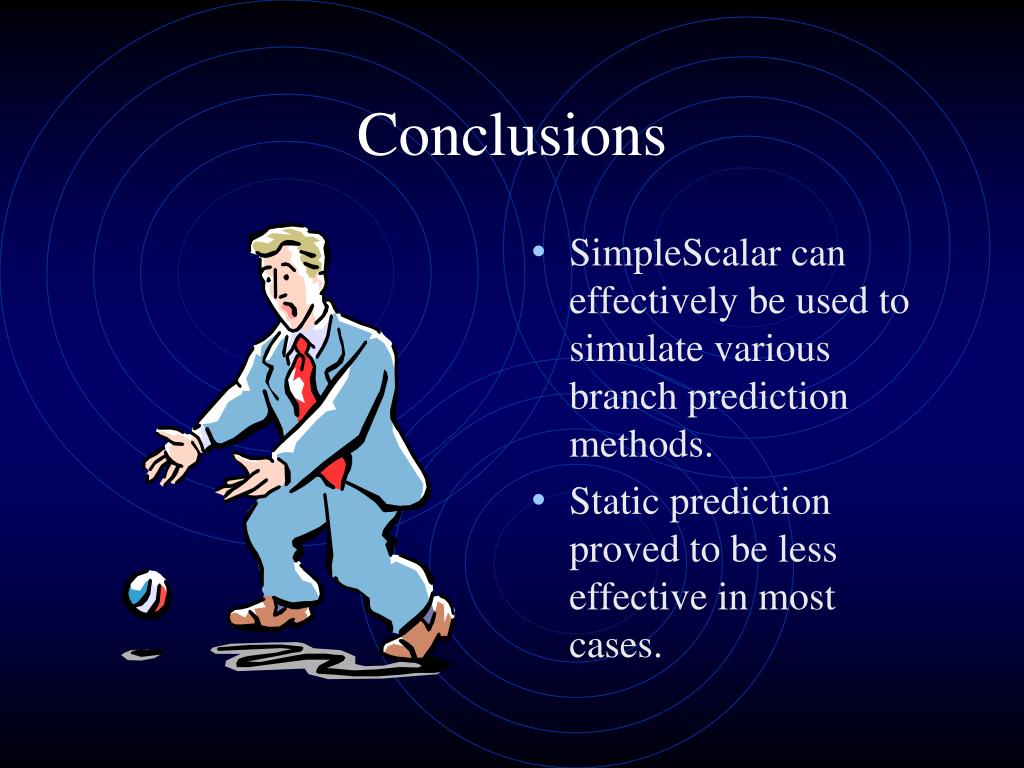 Conclusions

• SimpleScalar can effectively be used to simulate various branch prediction methods.
• Static prediction proved to be less effective in most cases.